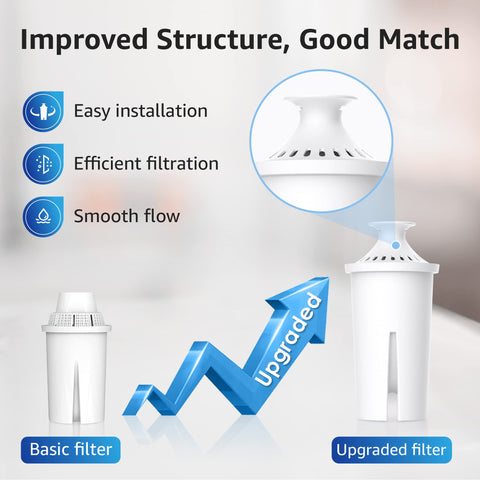 Improved Structure, Good Match

Easy installation

Efficient filtration

Smooth flow

Upgraded

Basic filter

Upgraded filter